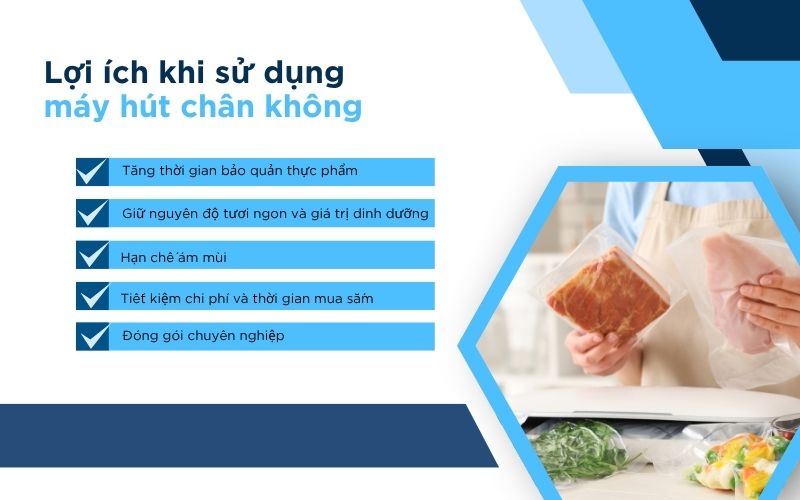 Lợi ích khi sử dụng máy hút chân không

Tăng thời gian bảo quản thực phẩm

Giữ nguyên độ tươi ngon và giá trị dinh dưỡng

Hạn chế ám mùi

Tiết kiệm chi phí và thời gian mua sắm

Đóng gói chuyên nghiệp